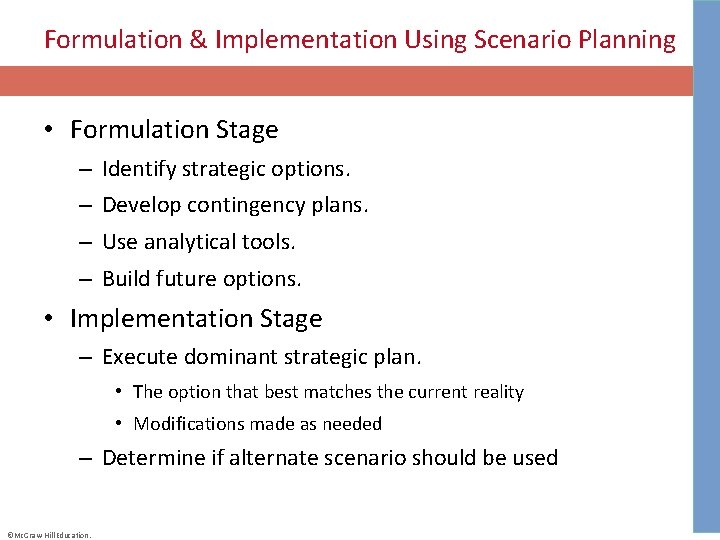 Formulation & Implementation Using Scenario Planning

• Formulation Stage
– Identify strategic options.
– Develop contingency plans.
– Use analytical tools.
– Build future options.

• Implementation Stage
– Execute dominant strategic plan.
• The option that best matches the current reality
• Modifications made as needed
– Determine if alternate scenario should be used

©McGraw Hill Education.